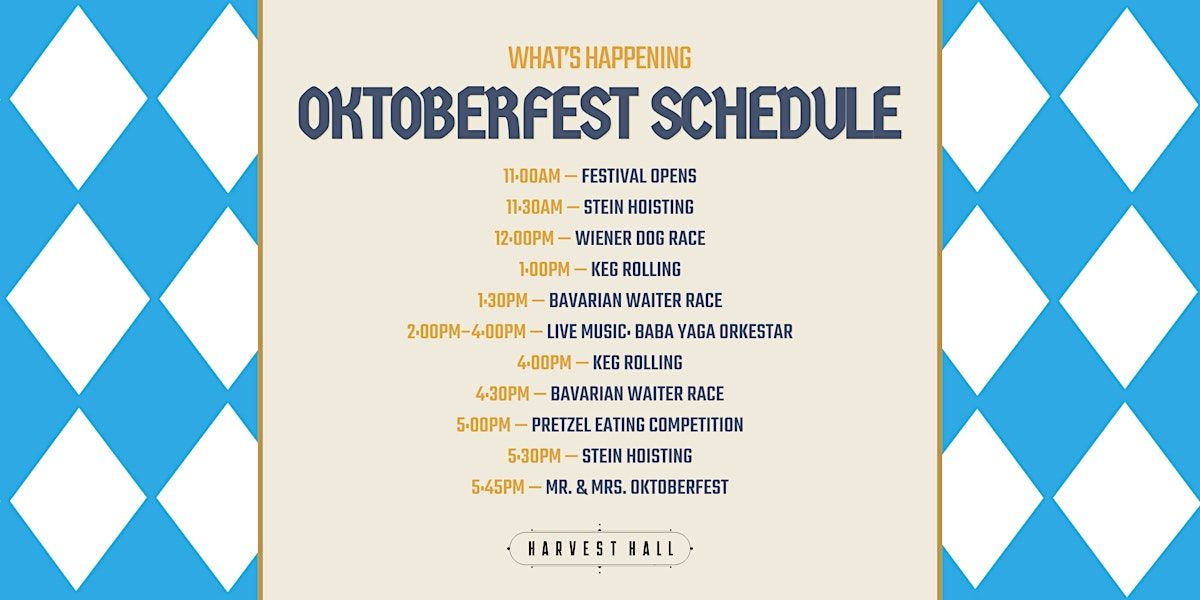 WHAT'S HAPPENING
OKTOBERFEST SCHEDULE

11:00AM — FESTIVAL OPENS
11:30AM — STEIN HOISTING
12:00PM — WIENER DOG RACE
1:00PM — KEG ROLLING
1:30PM — BAVARIAN WAITER RACE
2:00PM–4:00PM — LIVE MUSIC: BABA YAGA ORKESTAR
4:00PM — KEG ROLLING
4:30PM — BAVARIAN WAITER RACE
5:00PM — PRETZEL EATING COMPETITION
5:30PM — STEIN HOISTING
5:45PM — MR. & MRS. OKTOBERFEST

HARVEST HALL